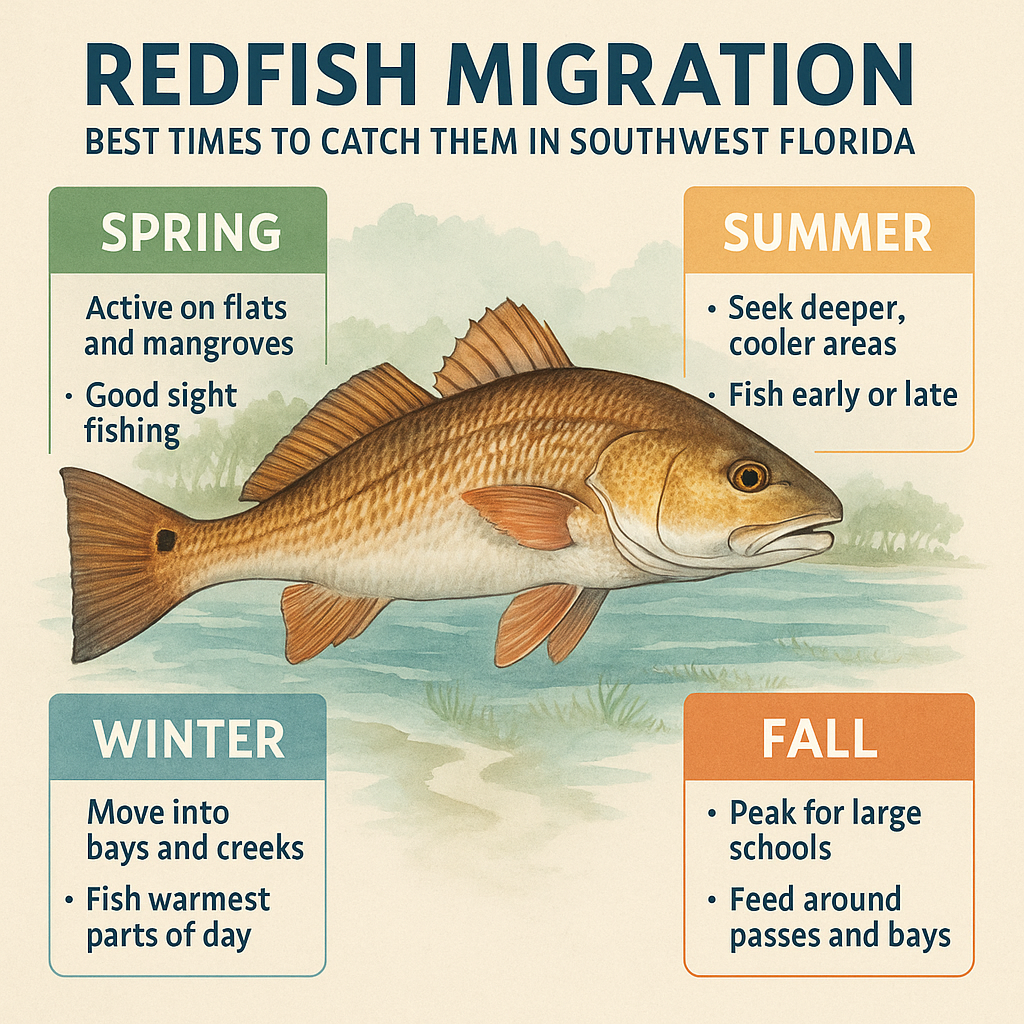 REDFISH MIGRATION

BEST TIMES TO CATCH THEM IN SOUTHWEST FLORIDA

SPRING

Active on flats and mangroves

• Good sight fishing

SUMMER

• Seek deeper, cooler areas

• Fish early or late

WINTER

Move into bays and creeks

• Fish warmest parts of day

FALL

• Peak for large schools

• Feed around passes and bays